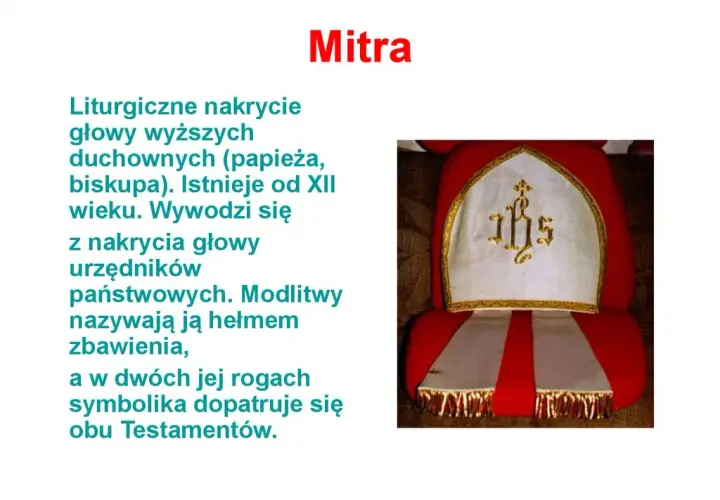 Mitra

Liturgiczne nakrycie głowy wyższych duchownych (papieża, biskupa). Istnieje od XII wieku. Wywodzi się

z nakrycia głowy urzędników państwowych. Modlitwy nazywają ją hełmem zbawienia,

a w dwóch jej rogach symbolika dopatruje się obu Testamentów.

IHS